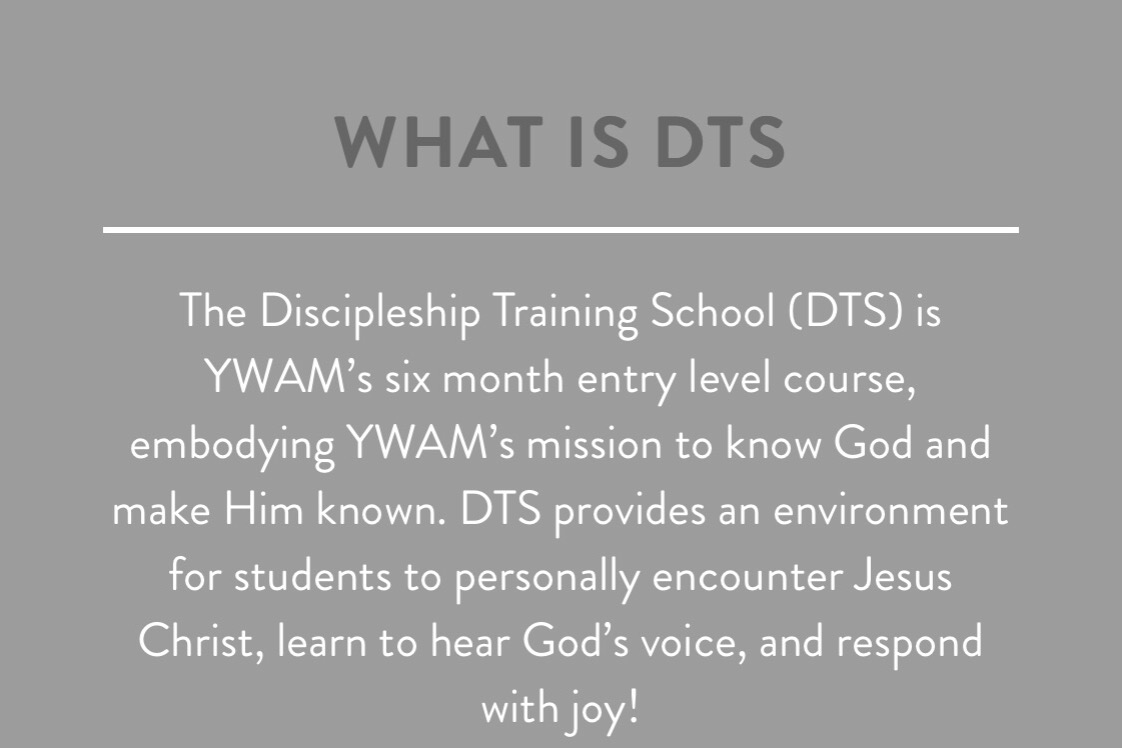 WHAT IS DTS

The Discipleship Training School (DTS) is YWAM’s six month entry level course, embodying YWAM’s mission to know God and make Him known. DTS provides an environment for students to personally encounter Jesus Christ, learn to hear God’s voice, and respond with joy!